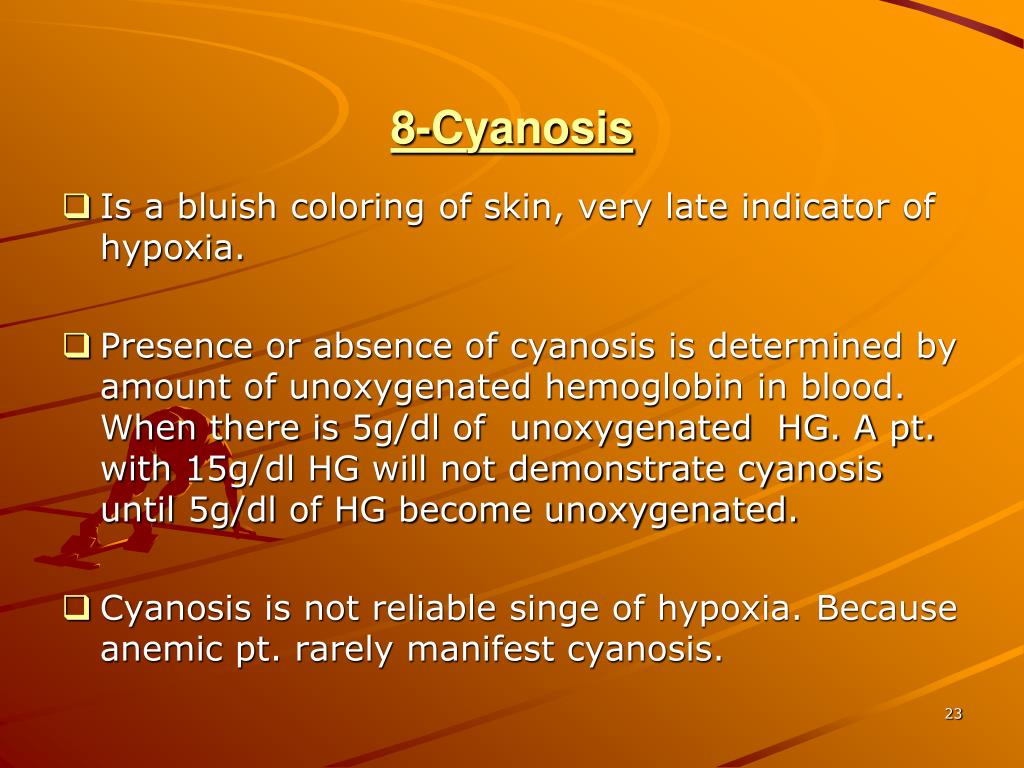 8-Cyanosis

☐ Is a bluish coloring of skin, very late indicator of hypoxia.

☐ Presence or absence of cyanosis is determined by amount of unoxygenated hemoglobin in blood. When there is 5g/dl of unoxygenated HG. A pt. with 15g/dl HG will not demonstrate cyanosis until 5g/dl of HG become unoxygenated.

☐ Cyanosis is not reliable singe of hypoxia. Because anemic pt. rarely manifest cyanosis.

23